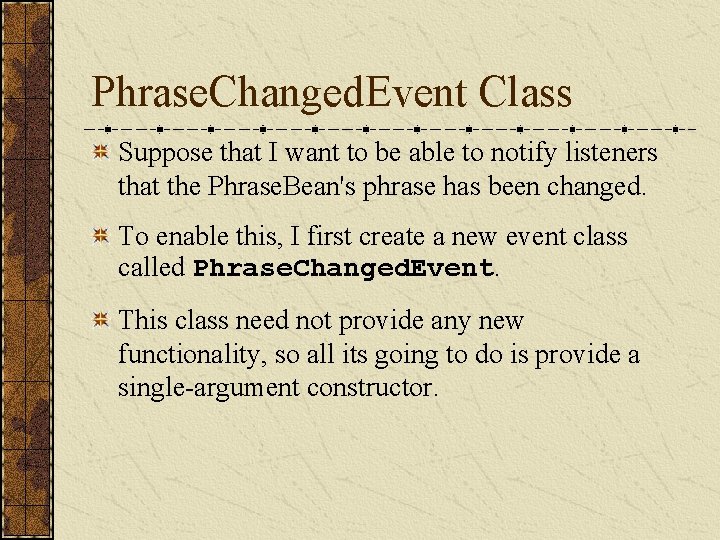 PhraseChangedEvent Class

Suppose that I want to be able to notify listeners that the PhraseBean's phrase has been changed.

To enable this, I first create a new event class called PhraseChangedEvent.

This class need not provide any new functionality, so all its going to do is provide a single-argument constructor.